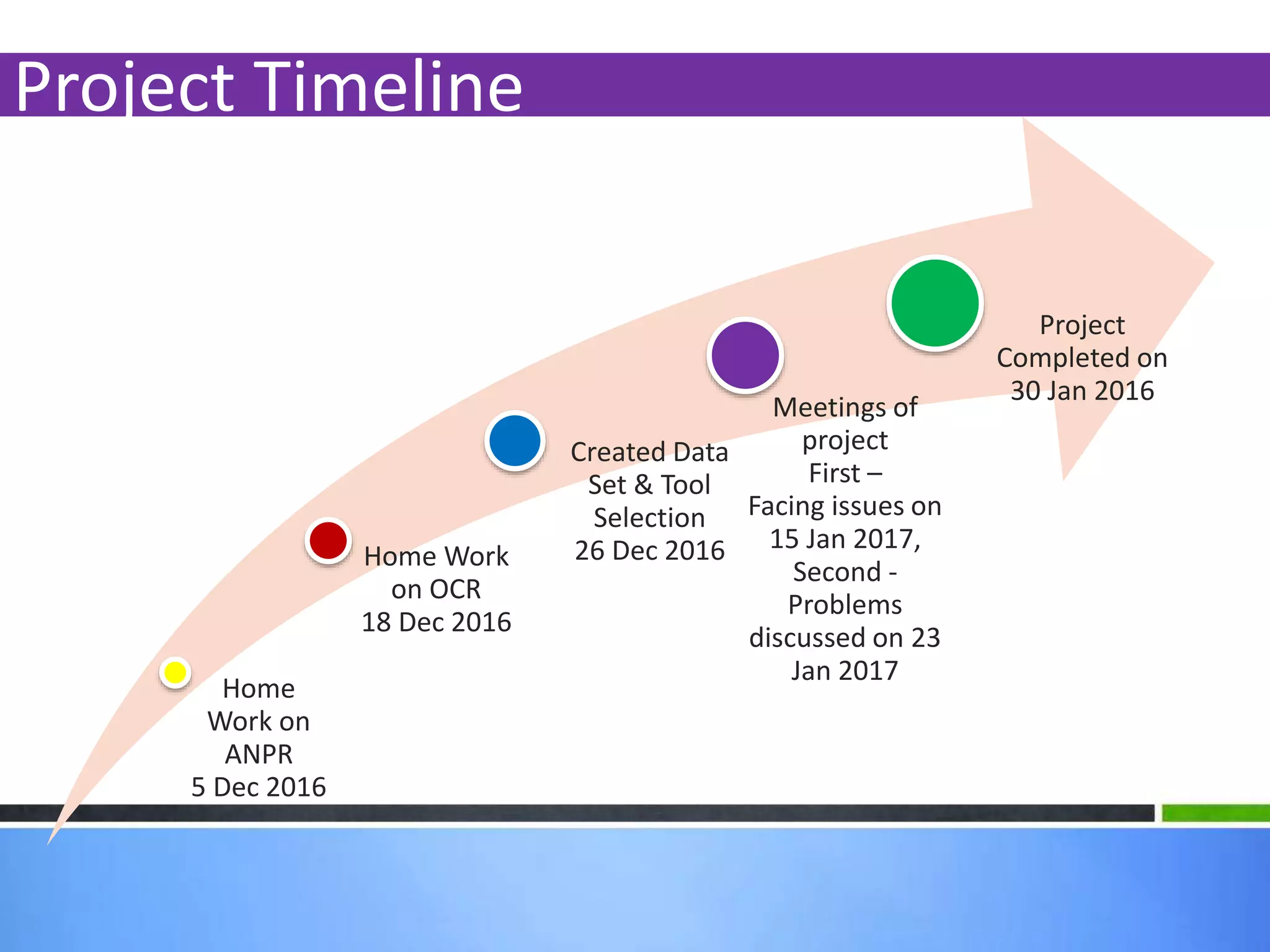 Project Timeline

Home Work on ANPR 5 Dec 2016

Home Work on OCR 18 Dec 2016

Created Data Set & Tool Selection 26 Dec 2016

Meetings of project First – Facing issues on 15 Jan 2017, Second - Problems discussed on 23 Jan 2017

Project Completed on 30 Jan 2016